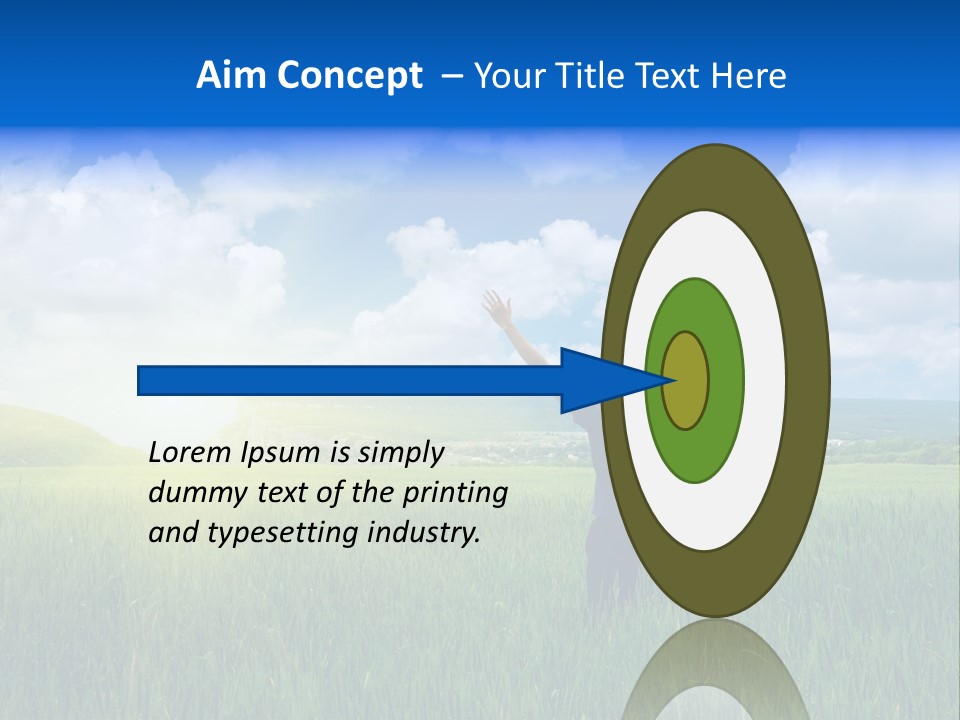 Aim Concept – Your Title Text Here

Lorem Ipsum is simply dummy text of the printing and typesetting industry.